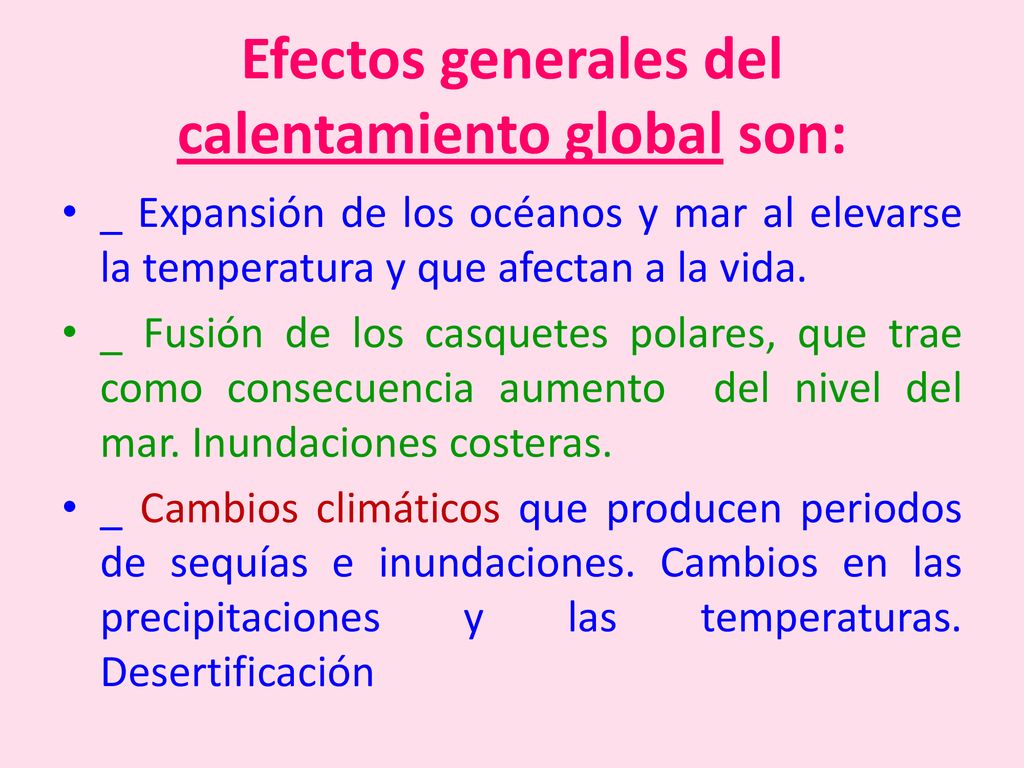 Efectos generales del calentamiento global son:

• _ Expansión de los océanos y mar al elevarse la temperatura y que afectan a la vida.

• _ Fusión de los casquetes polares, que trae como consecuencia aumento del nivel del mar. Inundaciones costeras.

• _ Cambios climáticos que producen periodos de sequías e inundaciones. Cambios en las precipitaciones y las temperaturas. Desertificación